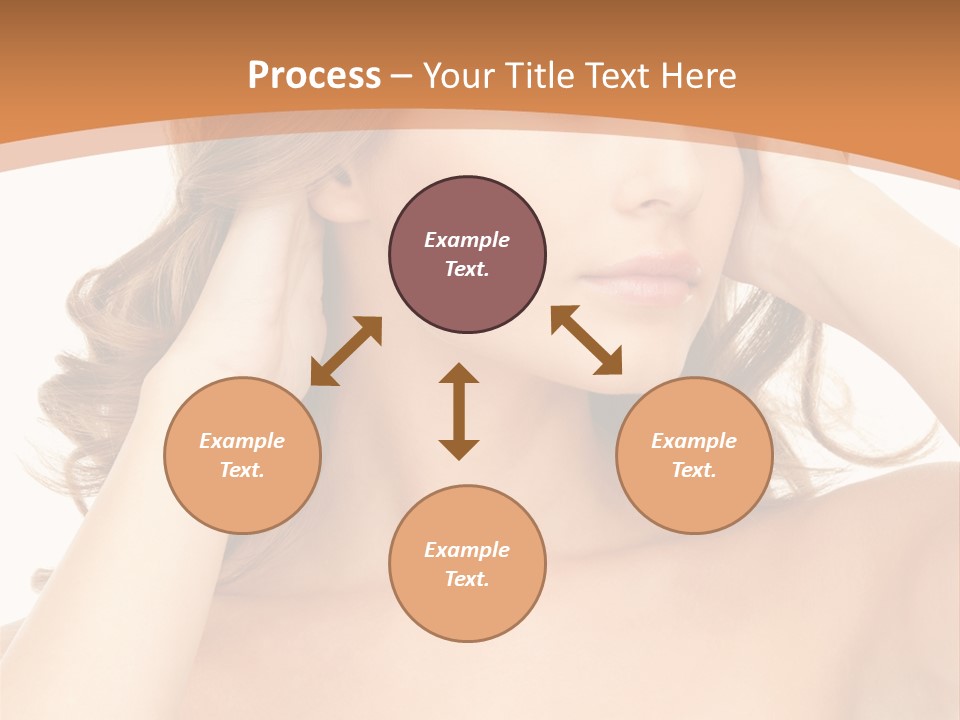 Process – Your Title Text Here

Example Text.

Example Text.

Example Text.

Example Text.